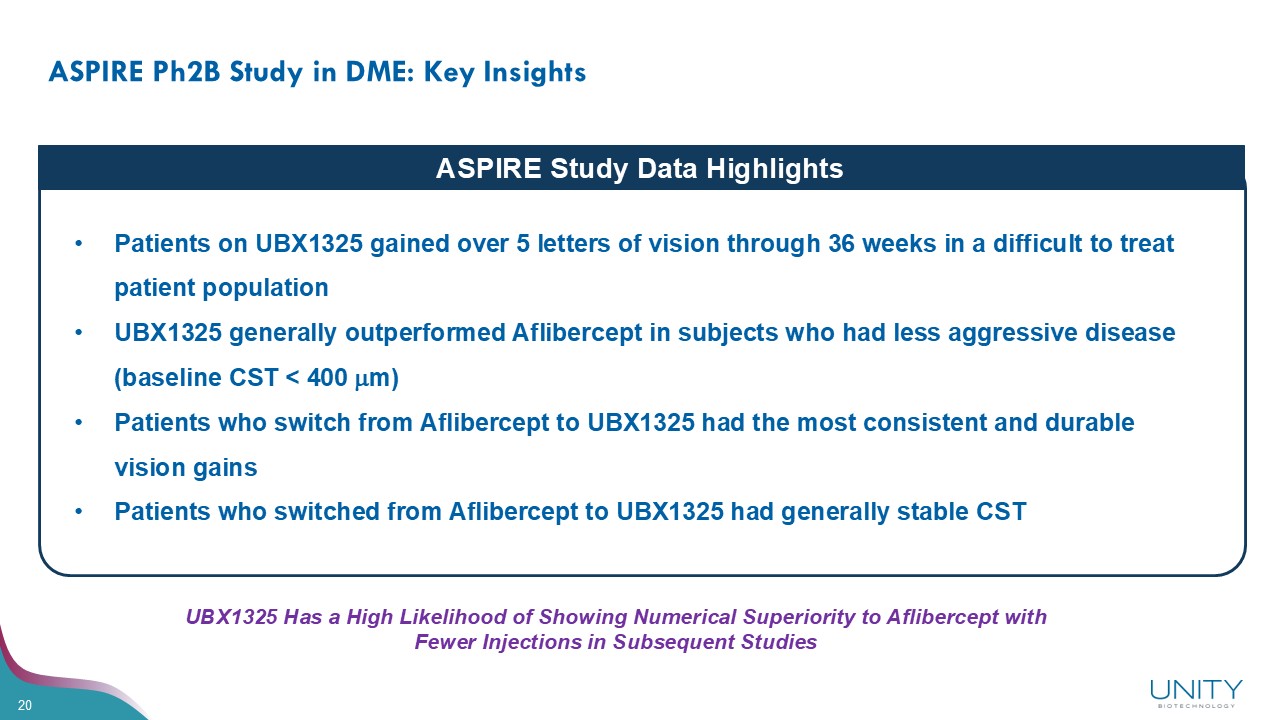 ASPIRE Ph2B Study in DME: Key Insights

ASPIRE Study Data Highlights

• Patients on UBX1325 gained over 5 letters of vision through 36 weeks in a difficult to treat patient population

• UBX1325 generally outperformed Aflibercept in subjects who had less aggressive disease (baseline CST < 400 $\mu$m)

• Patients who switch from Aflibercept to UBX1325 had the most consistent and durable vision gains

• Patients who switched from Aflibercept to UBX1325 had generally stable CST

UBX1325 Has a High Likelihood of Showing Numerical Superiority to Aflibercept with Fewer Injections in Subsequent Studies

20

UNITY
BIOTECHNOLOGY